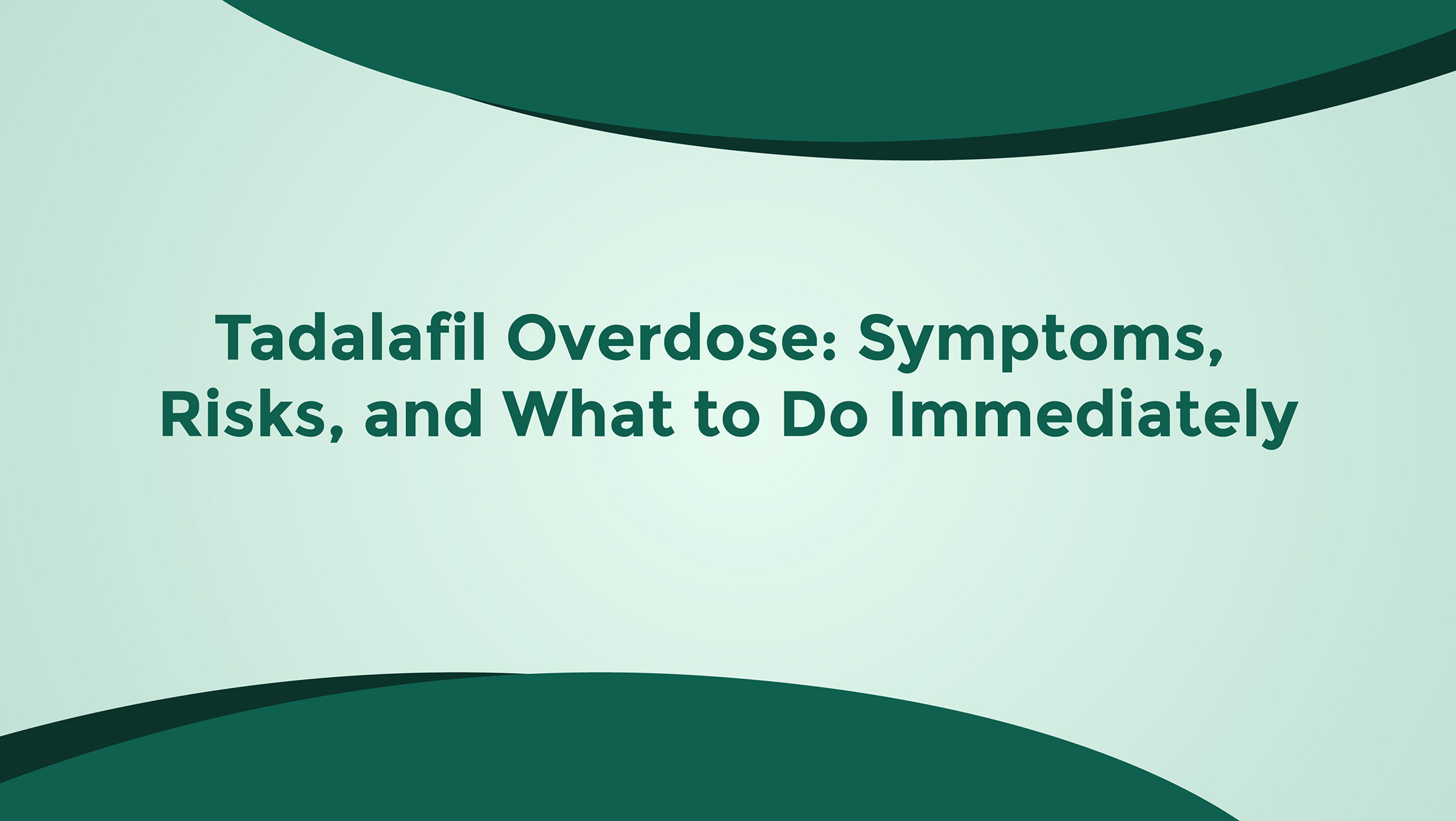 Tadalafil Overdose: Symptoms, Risks, and What to Do Immediately